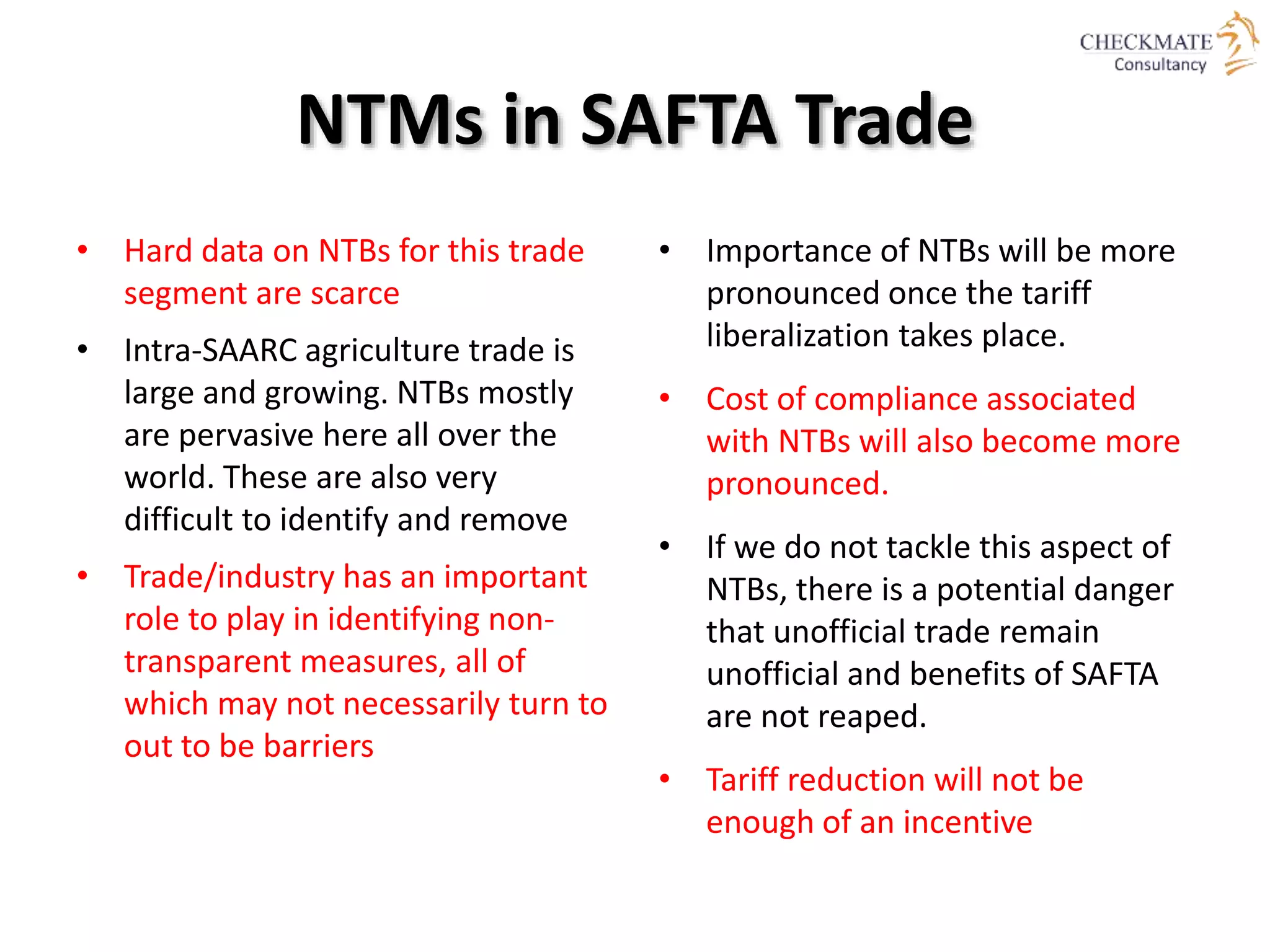 CHECKMATE
Consultancy

NTMs in SAFTA Trade

• Hard data on NTBs for this trade segment are scarce
• Intra-SAARC agriculture trade is large and growing. NTBs mostly are pervasive here all over the world. These are also very difficult to identify and remove
• Trade/industry has an important role to play in identifying non-transparent measures, all of which may not necessarily turn to out to be barriers

• Importance of NTBs will be more pronounced once the tariff liberalization takes place.
• Cost of compliance associated with NTBs will also become more pronounced.
• If we do not tackle this aspect of NTBs, there is a potential danger that unofficial trade remain unofficial and benefits of SAFTA are not reaped.
• Tariff reduction will not be enough of an incentive